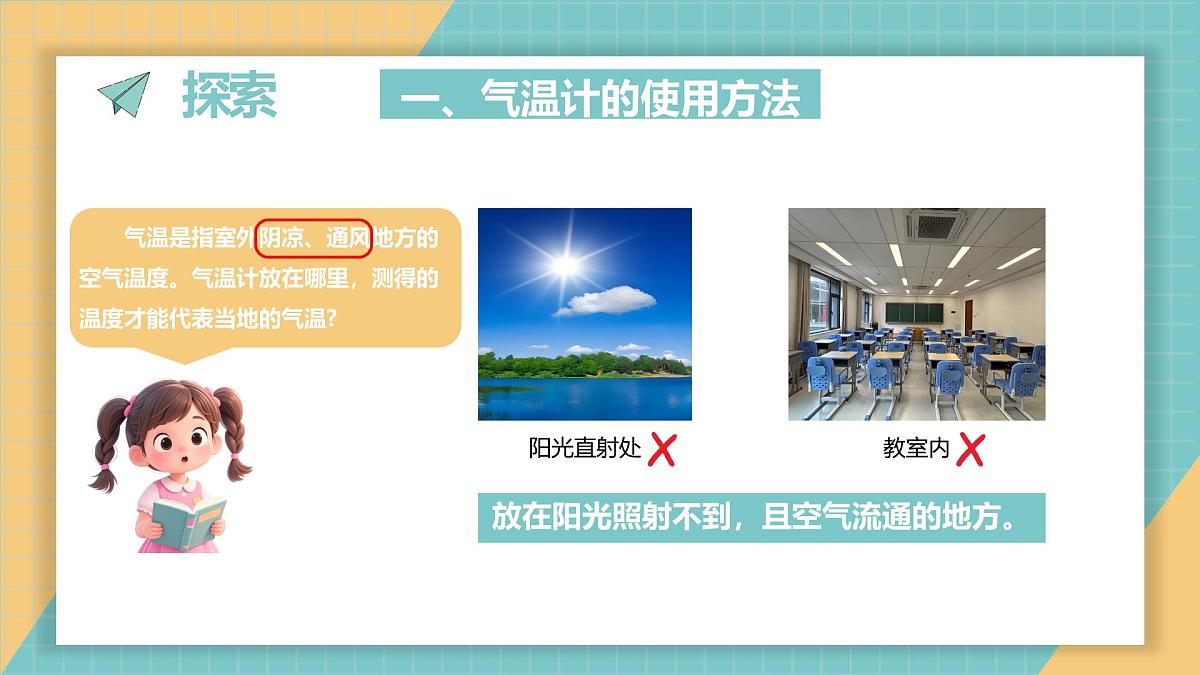 探索

一、气温计的使用方法

气温是指室外阴凉、通风地方的空气温度。气温计放在哪里，测得的温度才能代表当地的气温？

阳光直射处

教室内

放在阳光照射不到，且空气流通的地方。